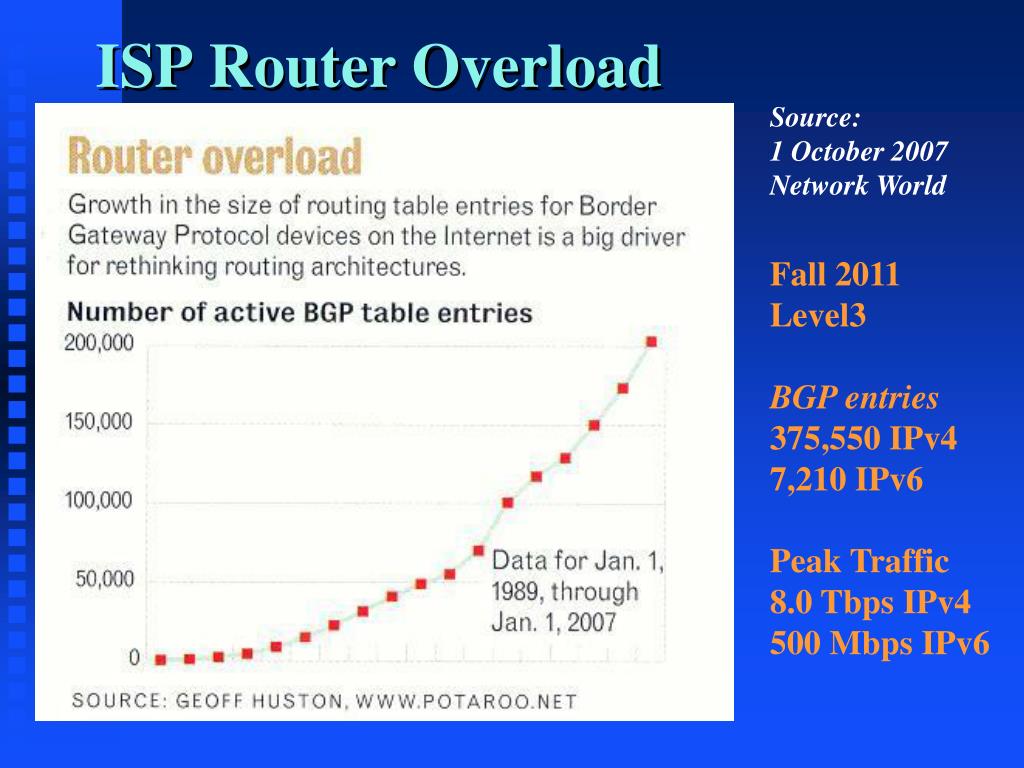 ISP Router Overload

Router overload

Growth in the size of routing table entries for Border Gateway Protocol devices on the Internet is a big driver for rethinking routing architectures.

Number of active BGP table entries

200,000
150,000
100,000
50,000
0

Data for Jan. 1, 1989, through Jan. 1, 2007

SOURCE: GEOFF HUSTON, WWW.POTAROO.NET

Source:
1 October 2007
Network World

Fall 2011
Level3

BGP entries
375,550 IPv4
7,210 IPv6

Peak Traffic
8.0 Tbps IPv4
500 Mbps IPv6